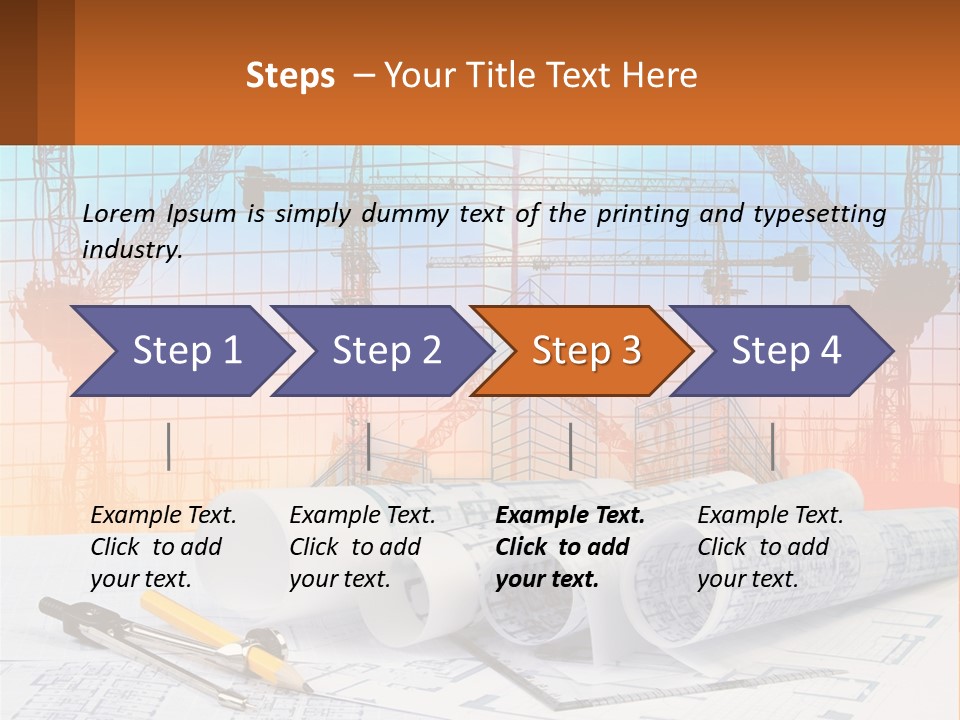 Steps – Your Title Text Here

Lorem Ipsum is simply dummy text of the printing and typesetting industry.

Step 1

Step 2

Step 3

Step 4

Example Text. Click to add your text.

Example Text. Click to add your text.

Example Text. Click to add your text.

Example Text. Click to add your text.